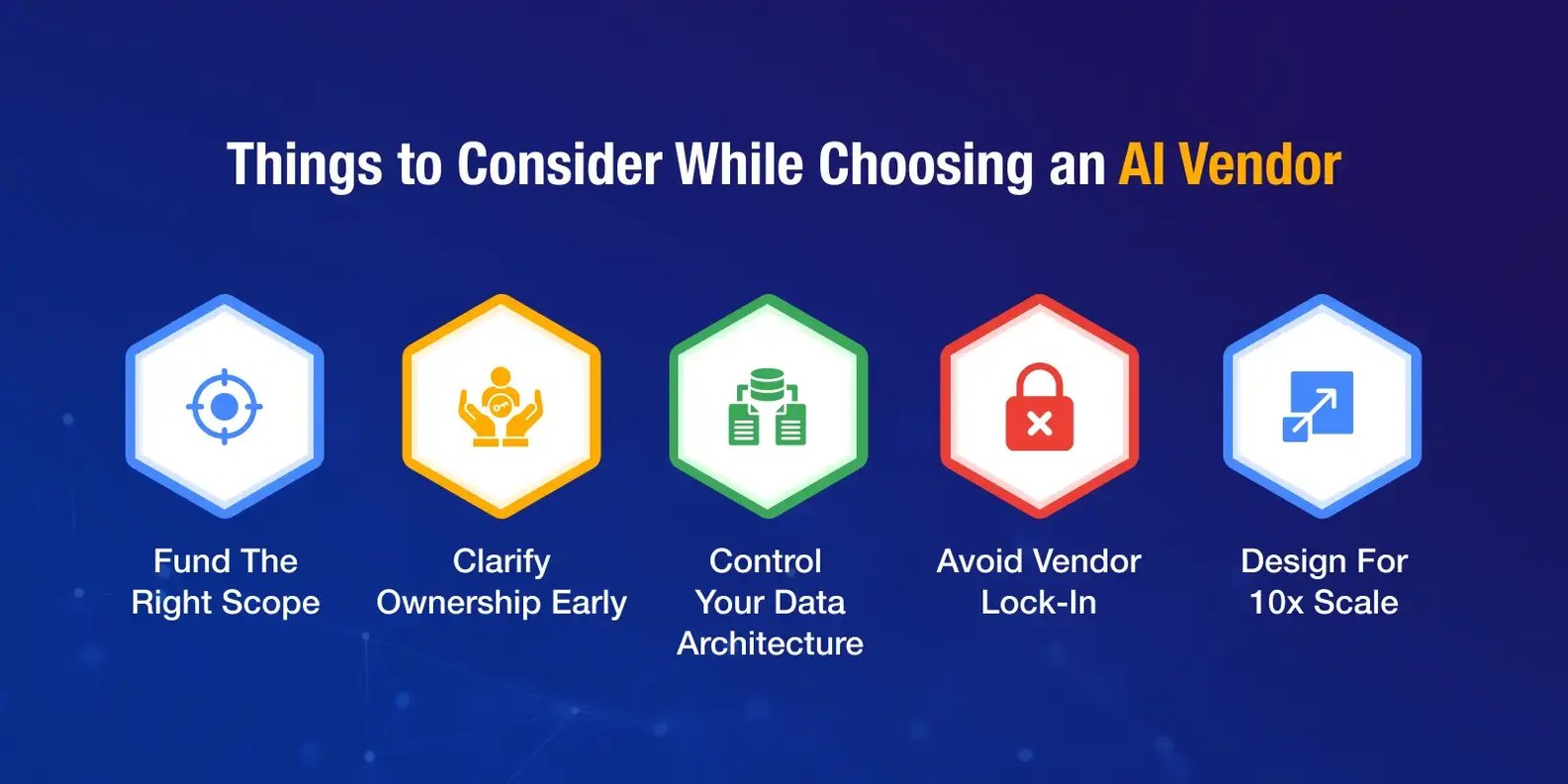 Things to Consider While Choosing an AI Vendor

Fund The Right Scope

Clarify Ownership Early

Control Your Data Architecture

Avoid Vendor Lock-In

Design For 10x Scale